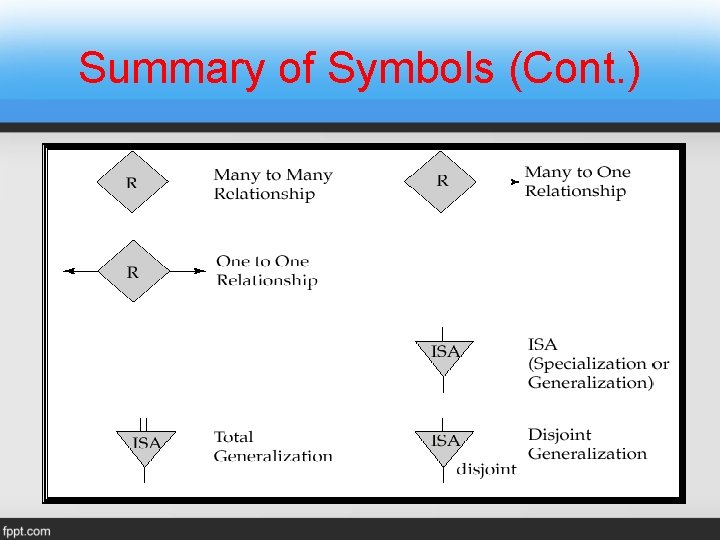 Summary of Symbols (Cont.)

R

Many to Many Relationship

R

Many to One Relationship

R

One to One Relationship

ISA

ISA (Specialization or Generalization)

ISA

Total Generalization

ISA

disjoint

Disjoint Generalization

fppt.com